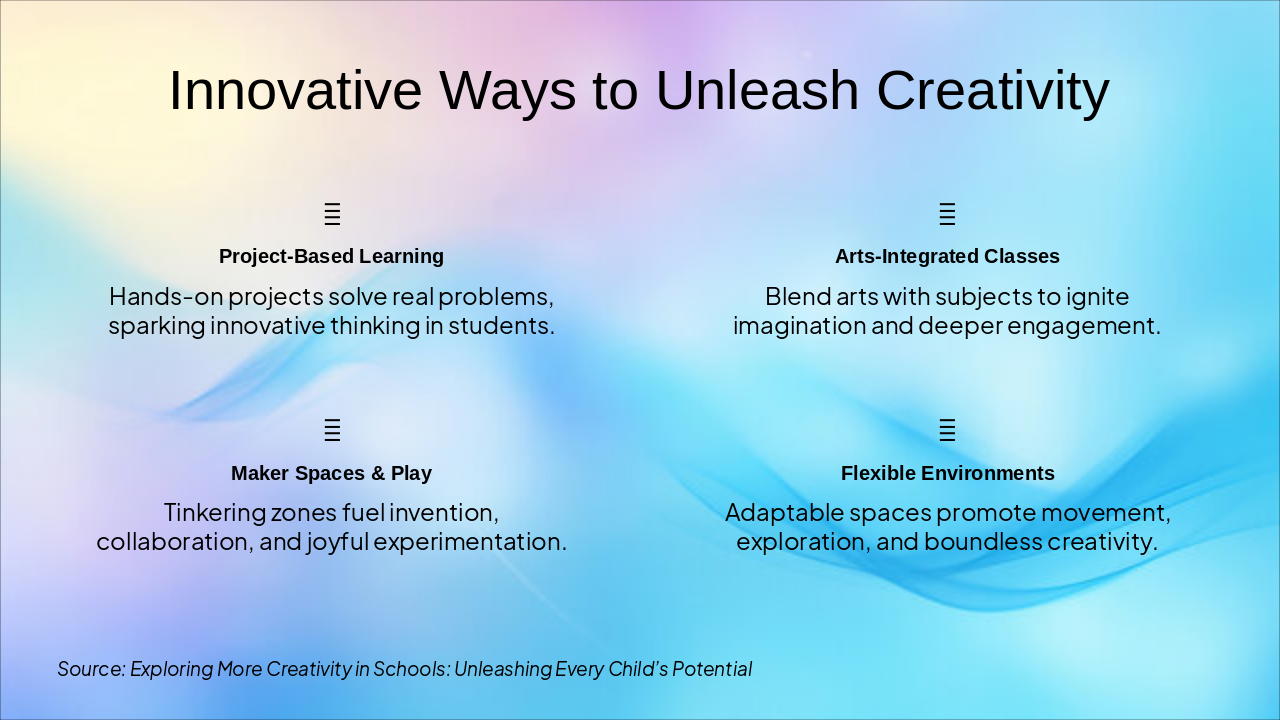 Innovative Ways to Unleash Creativity

Project-Based Learning

Hands-on projects solve real problems, sparking innovative thinking in students.

Arts-Integrated Classes

Blend arts with subjects to ignite imagination and deeper engagement.

Maker Spaces & Play

Tinkering zones fuel invention, collaboration, and joyful experimentation.

Flexible Environments

Adaptable spaces promote movement, exploration, and boundless creativity.

Source: Exploring More Creativity in Schools: Unleashing Every Child's Potential